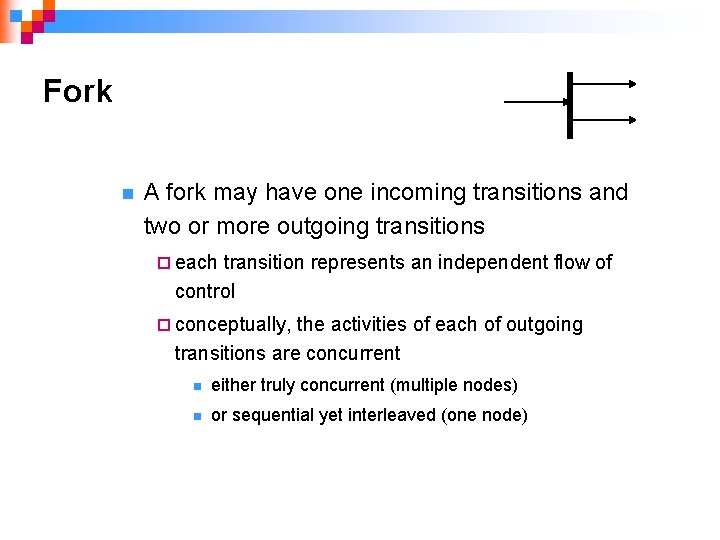 Fork

A fork may have one incoming transitions and two or more outgoing transitions

each transition represents an independent flow of control

conceptually, the activities of each of outgoing transitions are concurrent

either truly concurrent (multiple nodes)

or sequential yet interleaved (one node)